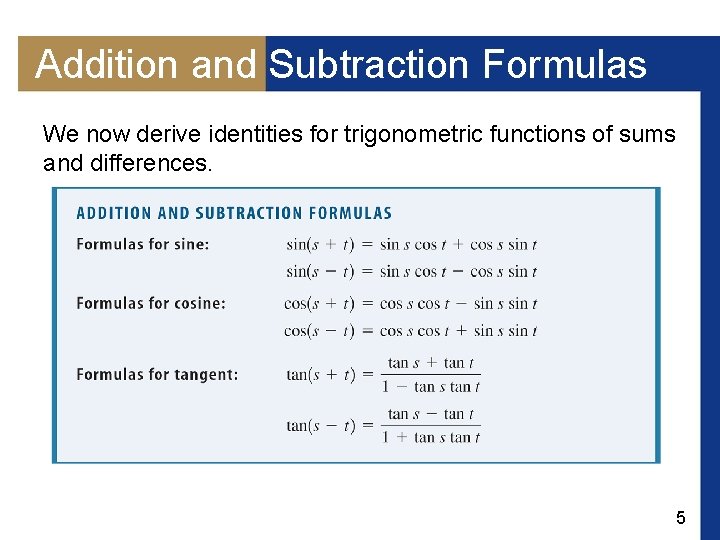 Addition and Subtraction Formulas

We now derive identities for trigonometric functions of sums and differences.

ADDITION AND SUBTRACTION FORMULAS

Formulas for sine: $\sin(s + t) = \sin s \cos t + \cos s \sin t$

$\sin(s - t) = \sin s \cos t - \cos s \sin t$

Formulas for cosine: $\cos(s + t) = \cos s \cos t - \sin s \sin t$

$\cos(s - t) = \cos s \cos t + \sin s \sin t$

Formulas for tangent: $\tan(s + t) = \frac{\tan s + \tan t}{1 - \tan s \tan t}$

$\tan(s - t) = \frac{\tan s - \tan t}{1 + \tan s \tan t}$

5